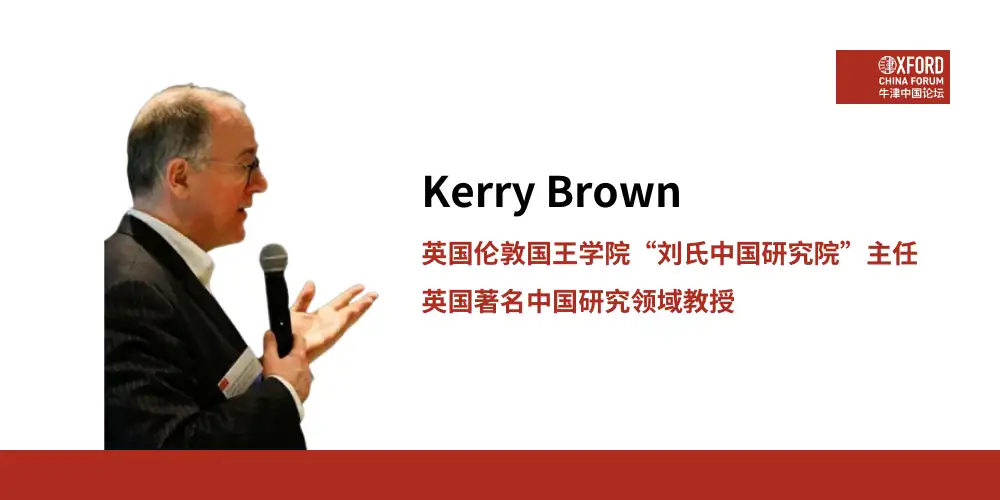 OXFORD
CHINA FORUM
牛津中国论坛

Kerry Brown

英国伦敦国王学院“刘氏中国研究院”主任

英国著名中国研究领域教授